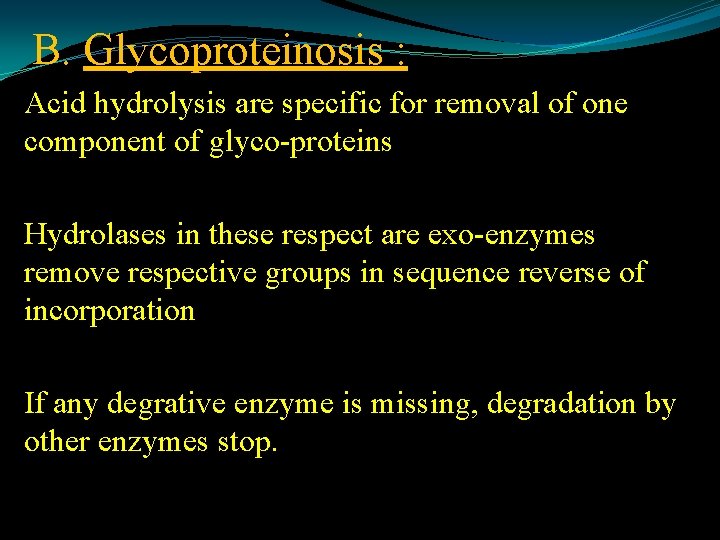 B. Glycoproteinosis :

Acid hydrolysis are specific for removal of one component of glyco-proteins

Hydrolases in these respect are exo-enzymes remove respective groups in sequence reverse of incorporation

If any degrative enzyme is missing, degradation by other enzymes stop.